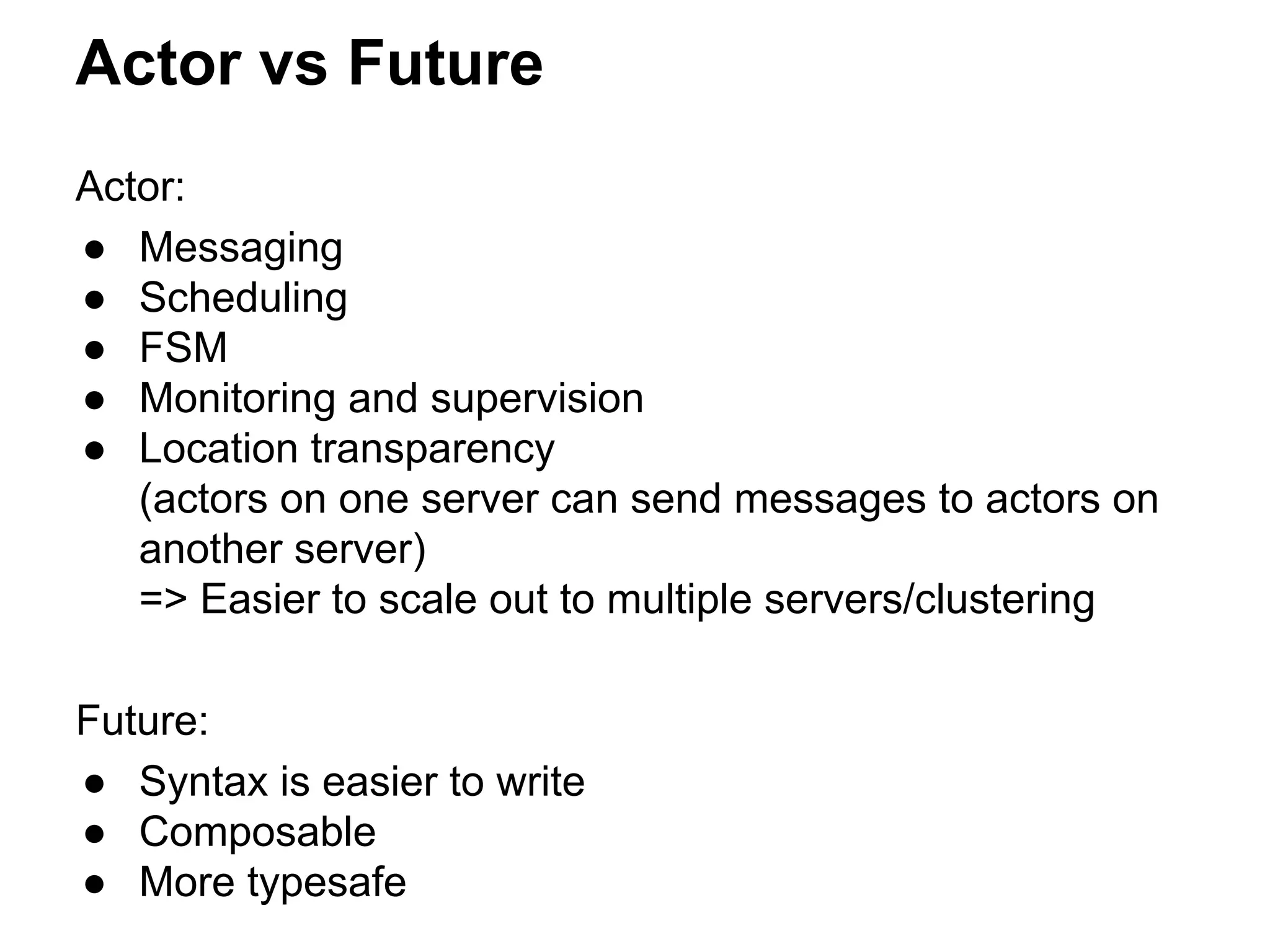 Actor vs Future

Actor:

● Messaging
● Scheduling
● FSM
● Monitoring and supervision
● Location transparency
(actors on one server can send messages to actors on another server)
=> Easier to scale out to multiple servers/clustering

Future:

● Syntax is easier to write
● Composable
● More typesafe